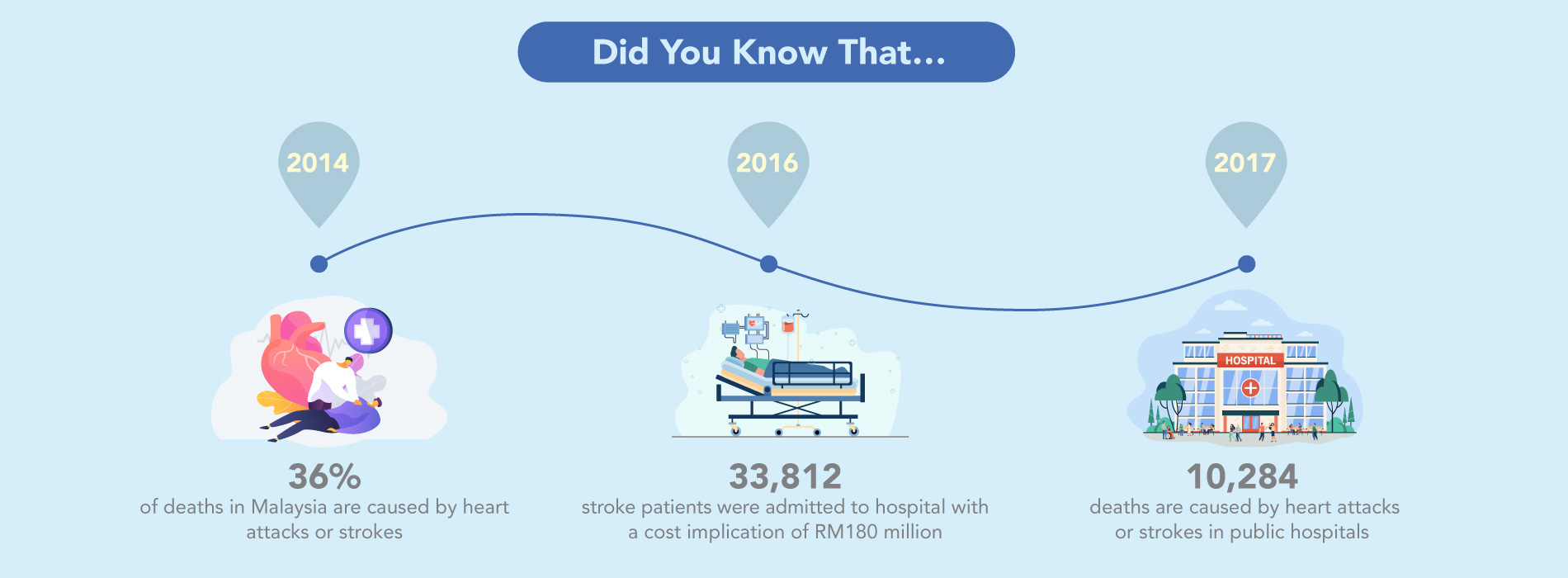 Did You Know That...

2014

2016

2017

HOSPITAL

36%
of deaths in Malaysia are caused by heart attacks or strokes

33,812
stroke patients were admitted to hospital with a cost implication of RM180 million

10,284
deaths are caused by heart attacks or strokes in public hospitals